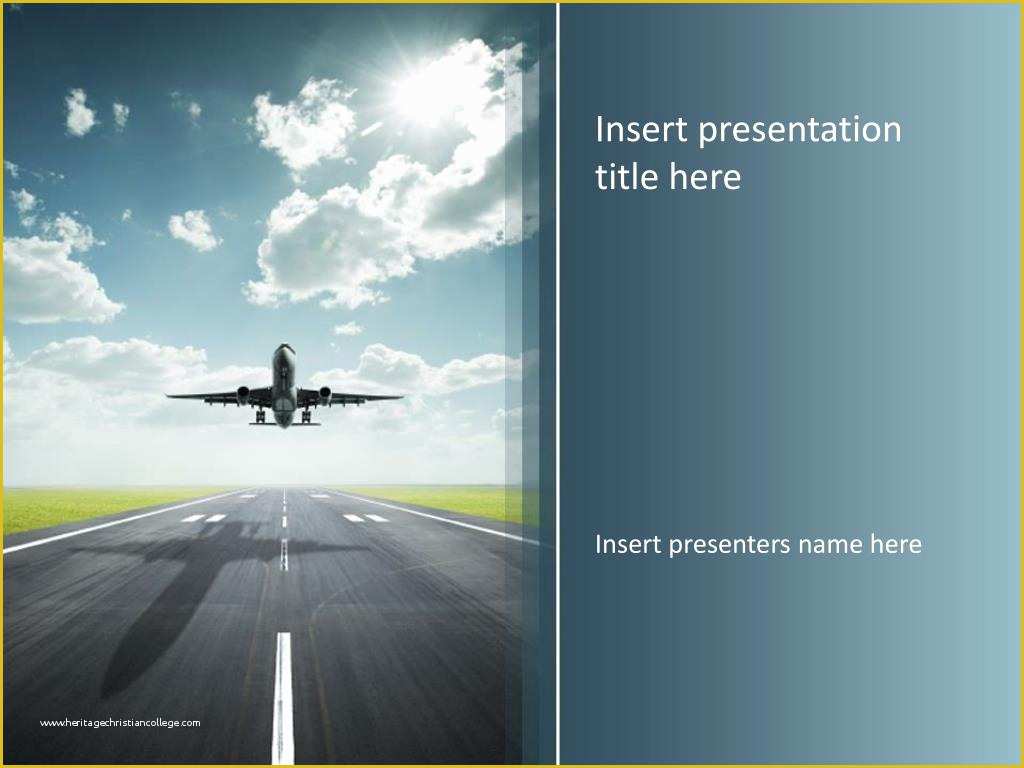 Insert presentation title here

Insert presenters name here

www.heritagechristiancollege.com